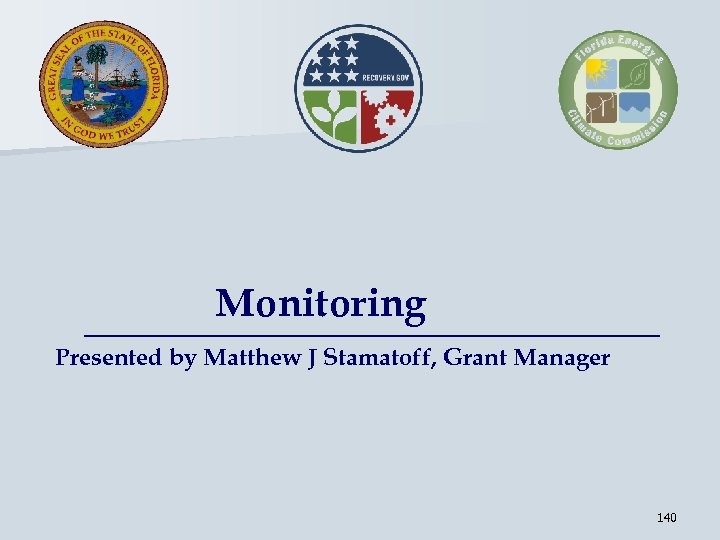 GREAT SEAL OF THE STATE OF FLORIDA
IN GOD WE TRUST

RECOVERY.GOV

Florida Energy & Climate Commission

Monitoring

Presented by Matthew J Stamatoff, Grant Manager

140